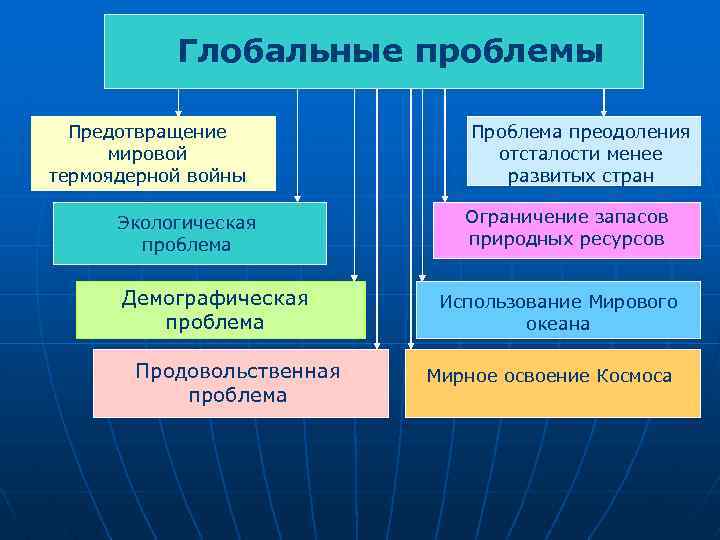 Глобальные проблемы

Предотвращение мировой термоядерной войны

Экологическая проблема

Демографическая проблема

Продовольственная проблема

Проблема преодоления отсталости менее развитых стран

Ограничение запасов природных ресурсов

Использование Мирового океана

Мирное освоение Космоса